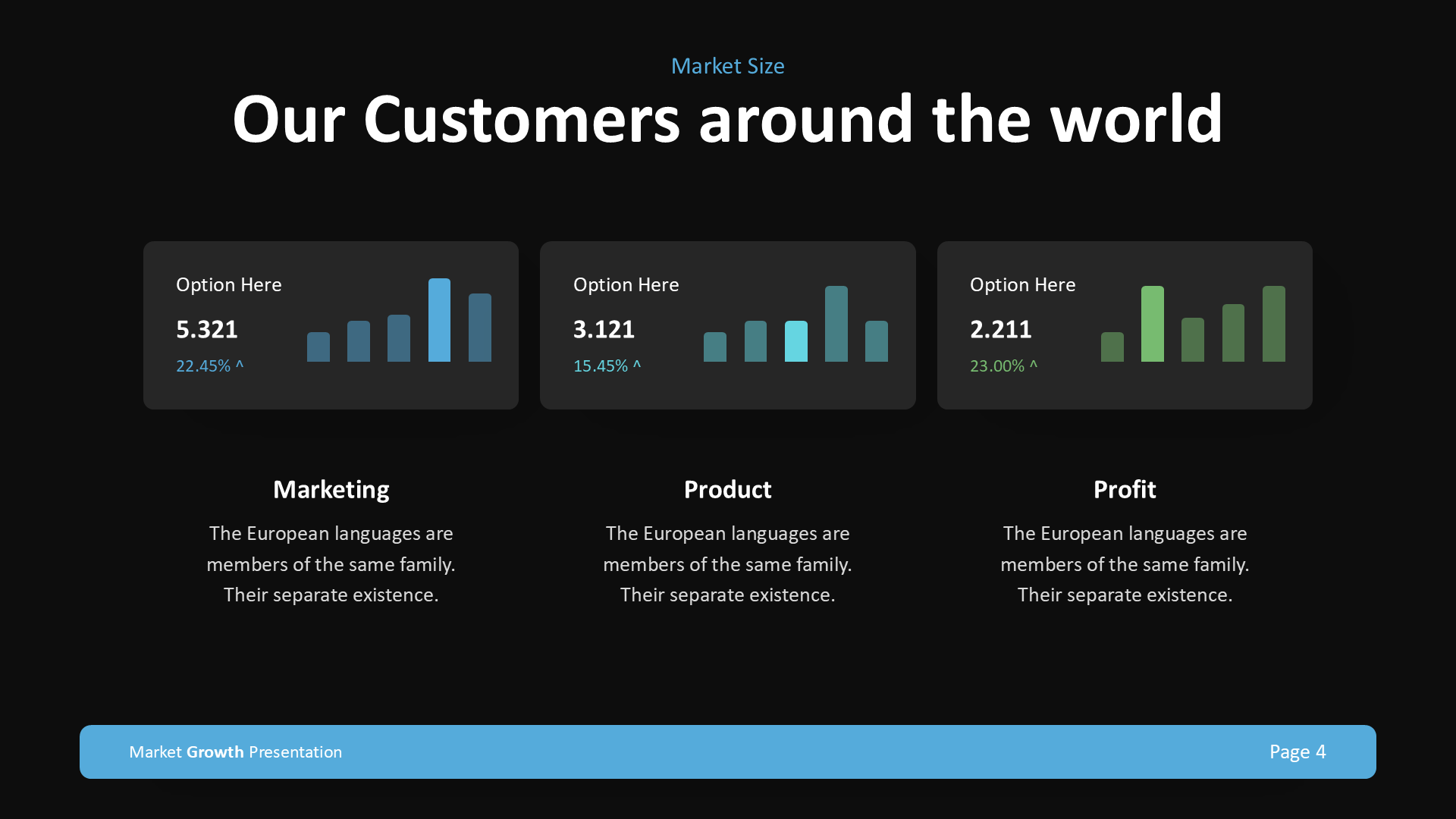 Market Size

Our Customers around the world

Option Here

5.321

22.45% ^

Option Here

3.121

15.45% ^

Option Here

2.211

23.00% ^

Marketing

The European languages are members of the same family. Their separate existence.

Product

The European languages are members of the same family. Their separate existence.

Profit

The European languages are members of the same family. Their separate existence.

Market Growth Presentation

Page 4